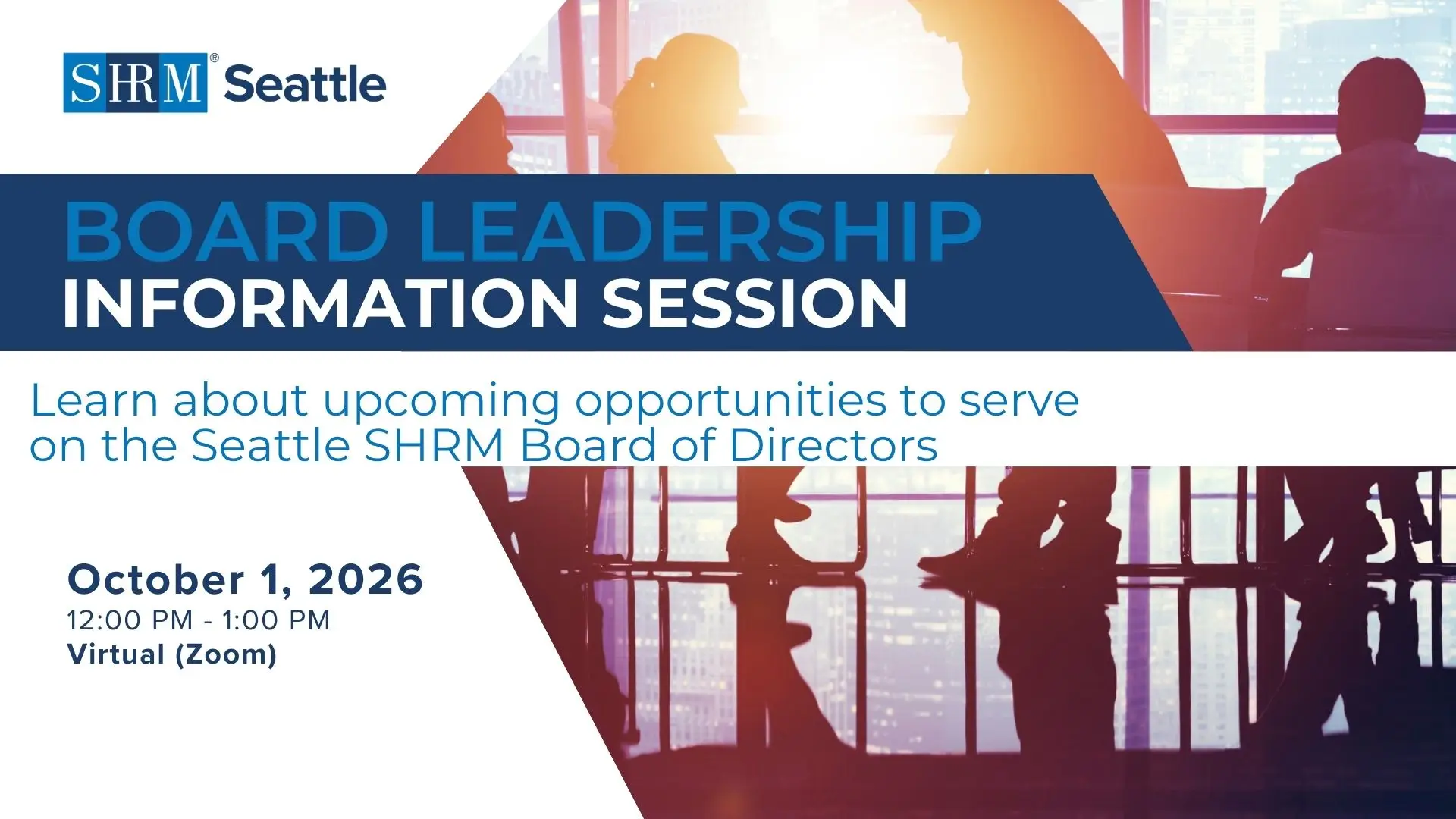 SHRM® Seattle

BOARD LEADERSHIP
INFORMATION SESSION

Learn about upcoming opportunities to serve on the Seattle SHRM Board of Directors

October 1, 2026
12:00 PM - 1:00 PM
Virtual (Zoom)